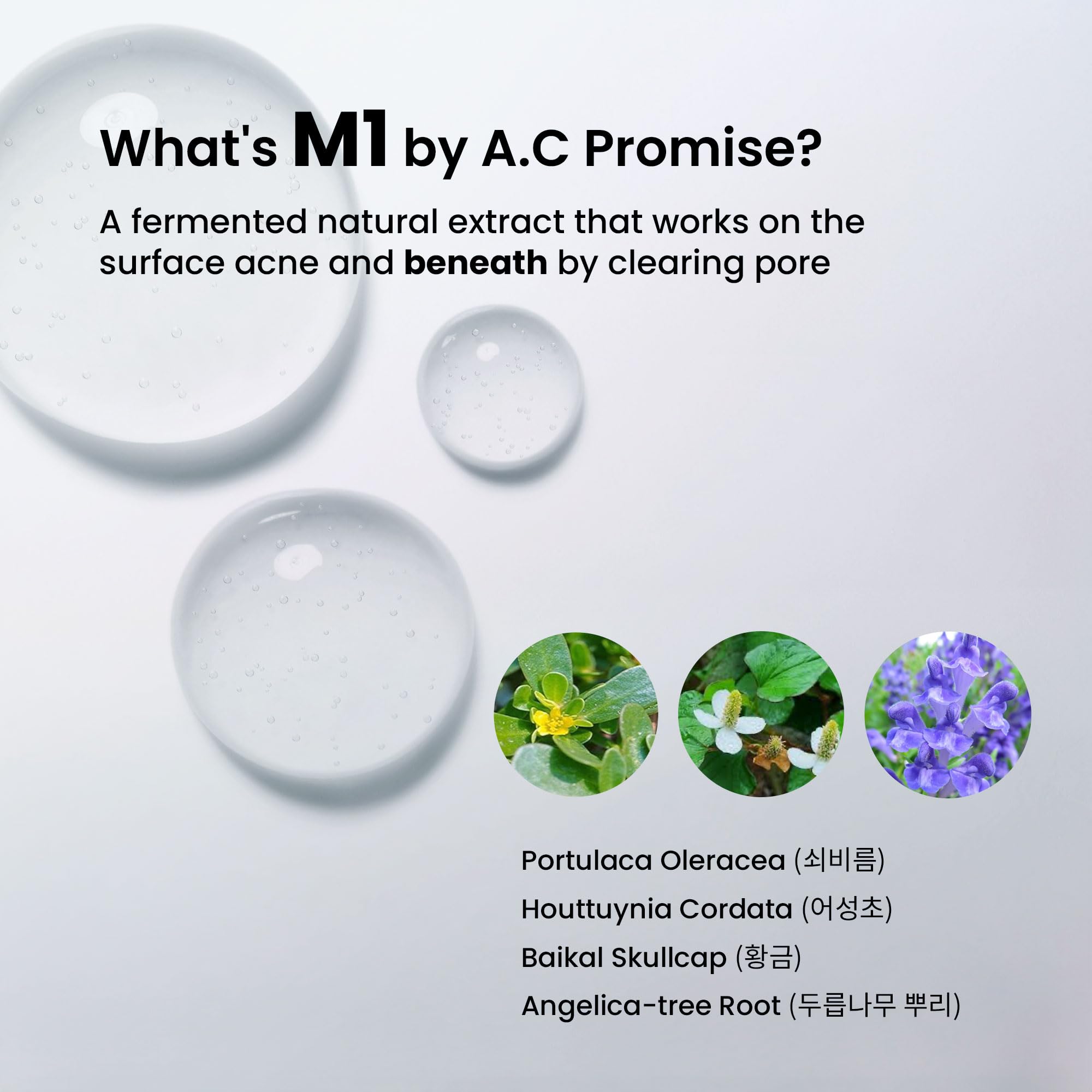 What's M1 by A.C Promise?

A fermented natural extract that works on the surface acne and beneath by clearing pore

Portulaca Oleracea (쇠비름)
Houttuynia Cordata (어성초)
Baikal Skullcap (황금)
Angelica-tree Root (두릅나무 뿌리)